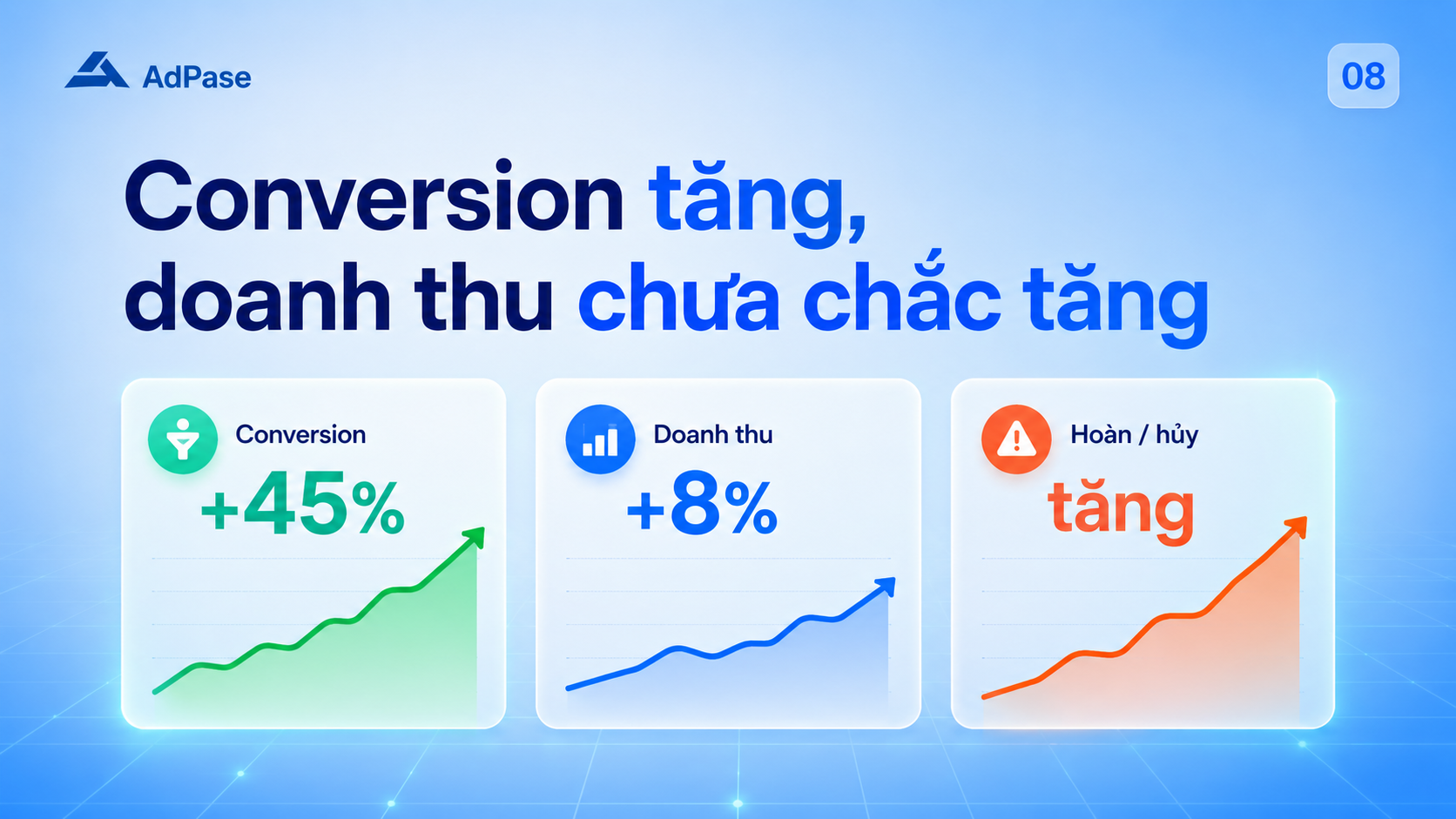 AdPase

08

Conversion tăng, doanh thu chưa chắc tăng

Conversion
+45%

Doanh thu
+8%

Hoàn / hủy
tăng